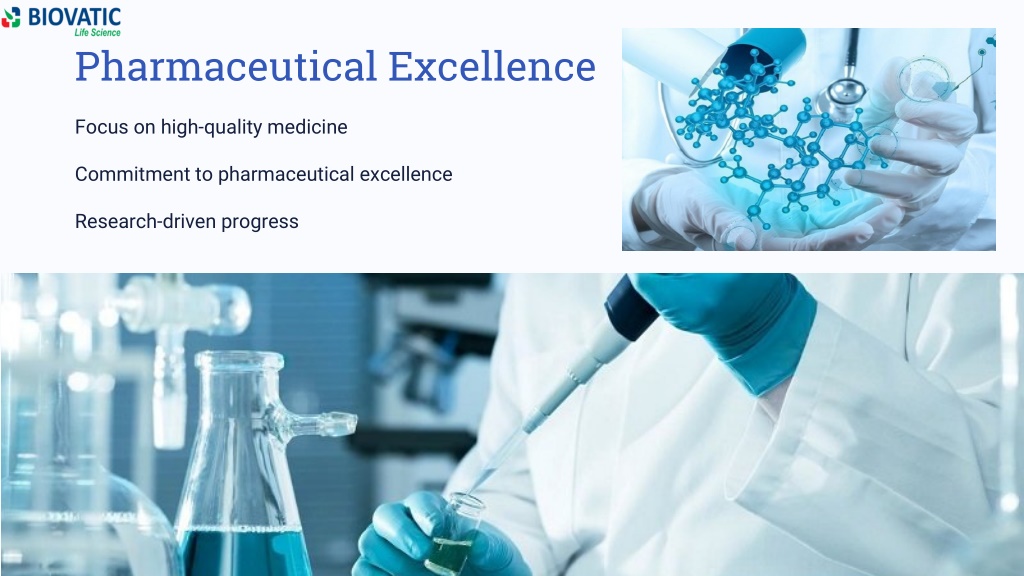 BIOVATIC
Life Science

Pharmaceutical Excellence

Focus on high-quality medicine

Commitment to pharmaceutical excellence

Research-driven progress